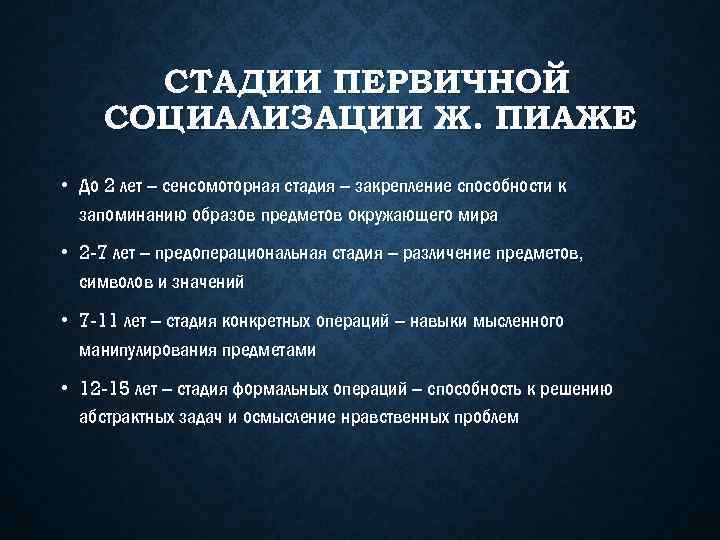 СТАДИИ ПЕРВИЧНОЙ СОЦИАЛИЗАЦИИ Ж. ПИАЖЕ

• До 2 лет – сенсомоторная стадия – закрепление способности к запоминанию образов предметов окружающего мира

• 2-7 лет – предоперациональная стадия – различение предметов, символов и значений

• 7-11 лет – стадия конкретных операций – навыки мысленного манипулирования предметами

• 12-15 лет – стадия формальных операций – способность к решению абстрактных задач и осмысление нравственных проблем